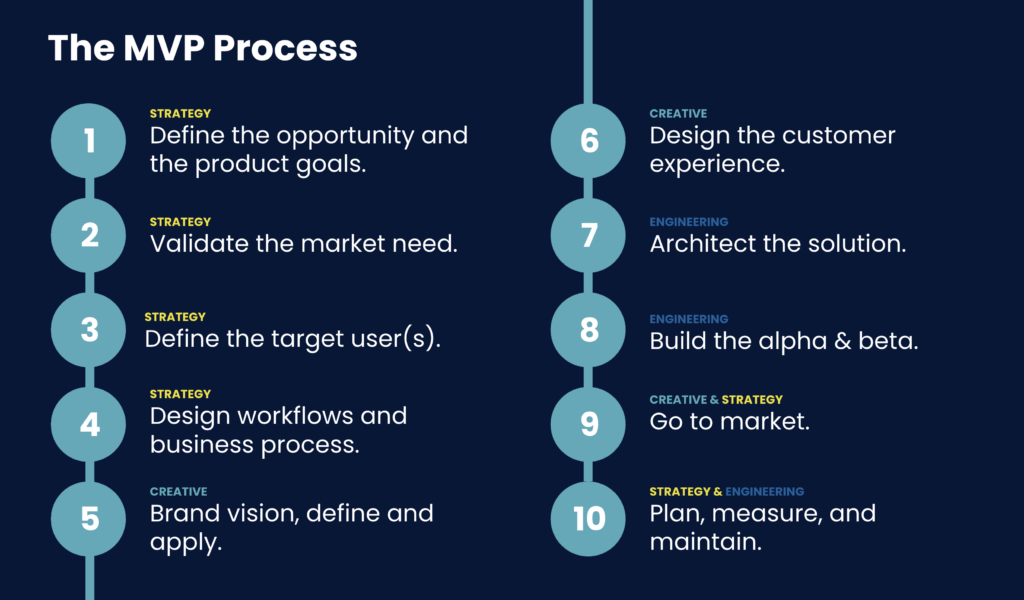 The MVP Process

1
STRATEGY
Define the opportunity and the product goals.

2
STRATEGY
Validate the market need.

3
STRATEGY
Define the target user(s).

4
STRATEGY
Design workflows and business process.

5
CREATIVE
Brand vision, define and apply.

6
CREATIVE
Design the customer experience.

7
ENGINEERING
Architect the solution.

8
ENGINEERING
Build the alpha & beta.

9
CREATIVE & STRATEGY
Go to market.

10
STRATEGY & ENGINEERING
Plan, measure, and maintain.